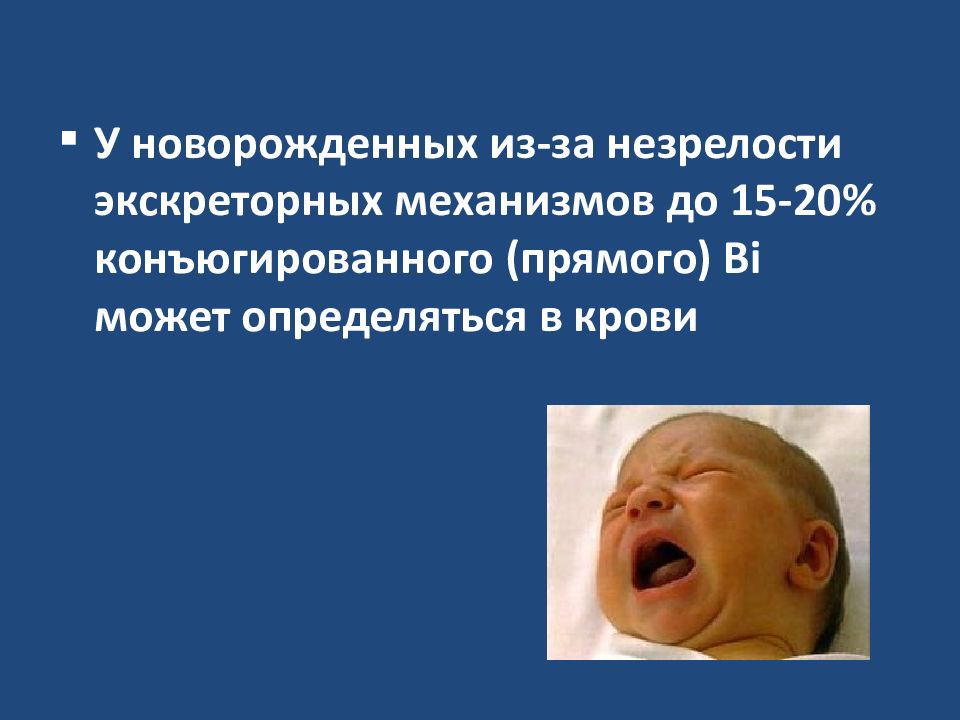 ▪ У новорожденных из-за незрелости экскреторных механизмов до 15-20% конъюгированного (прямого) Bi может определяться в крови